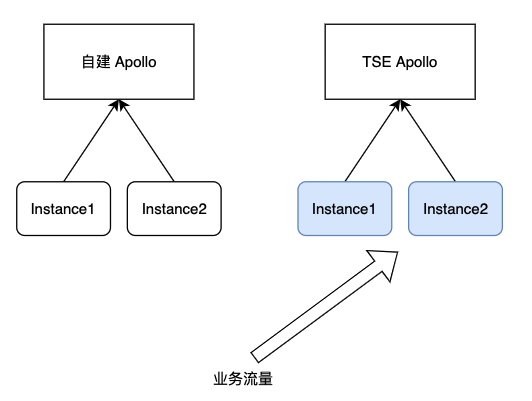 自建 Apollo

Instance1

Instance2

TSE Apollo

Instance1

Instance2

业务流量